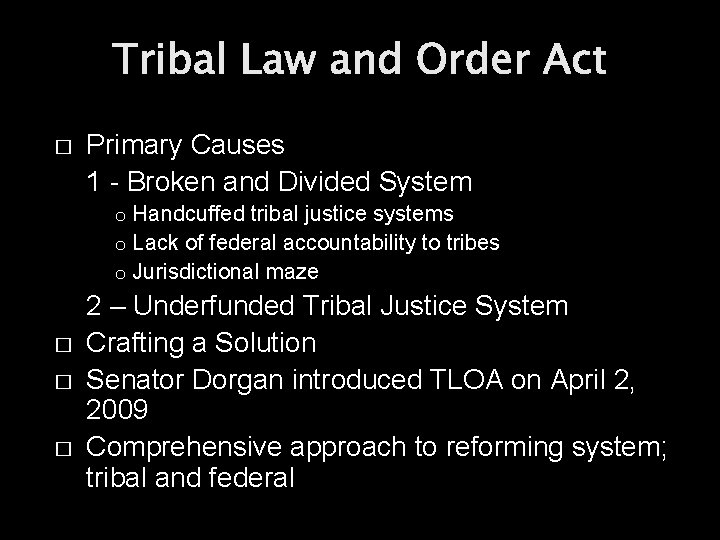 Tribal Law and Order Act

□ Primary Causes
1 - Broken and Divided System
o Handcuffed tribal justice systems
o Lack of federal accountability to tribes
o Jurisdictional maze
2 – Underfunded Tribal Justice System
□ Crafting a Solution
□ Senator Dorgan introduced TLOA on April 2, 2009
□ Comprehensive approach to reforming system; tribal and federal